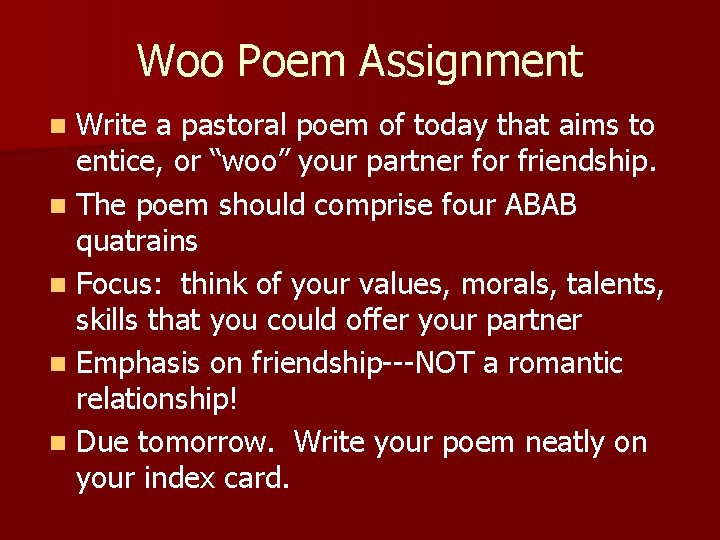 Woo Poem Assignment

- Write a pastoral poem of today that aims to entice, or “woo” your partner for friendship.
- The poem should comprise four ABAB quatrains
- Focus:  think of your values, morals, talents, skills that you could offer your partner
- Emphasis on friendship---NOT a romantic relationship!
- Due tomorrow.  Write your poem neatly on your index card.